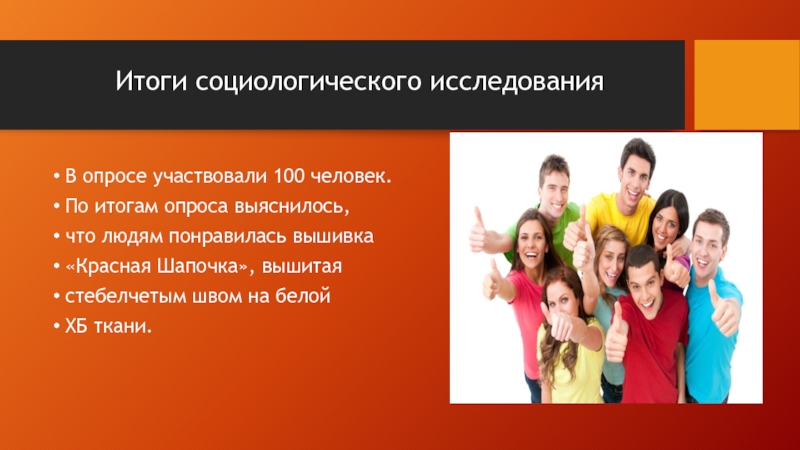 Итоги социологического исследования

• В опросе участвовали 100 человек.
• По итогам опроса выяснилось,
• что людям понравилась вышивка
• «Красная Шапочка», вышитая
• стебелчетым швом на белой
• ХБ ткани.